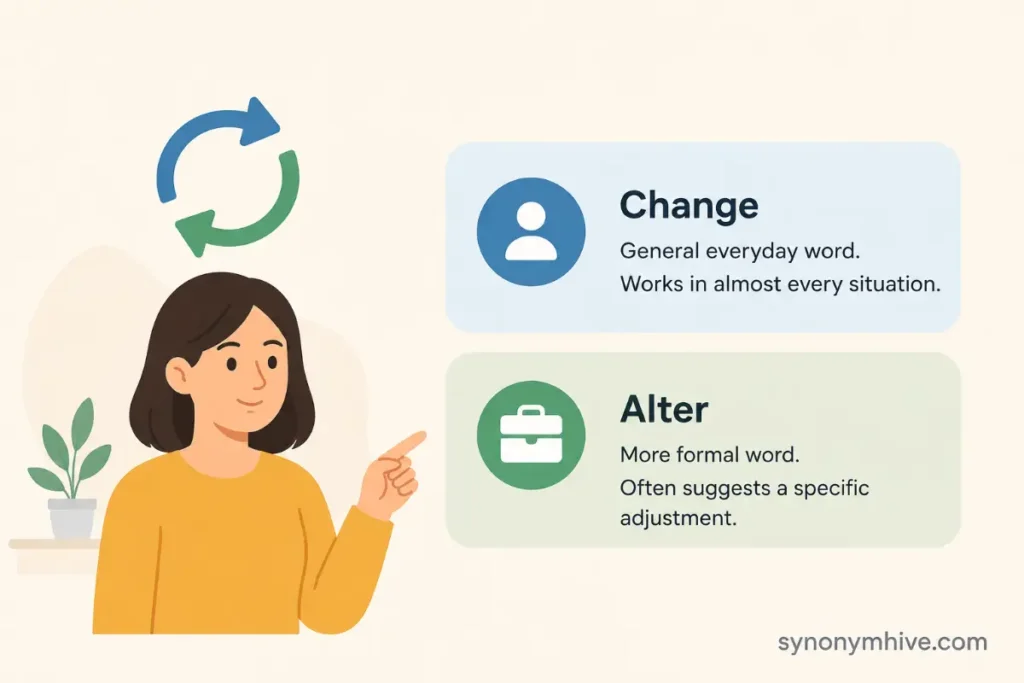 Change

General everyday word.
Works in almost every situation.

Alter

More formal word.
Often suggests a specific adjustment.

synonymhive.com